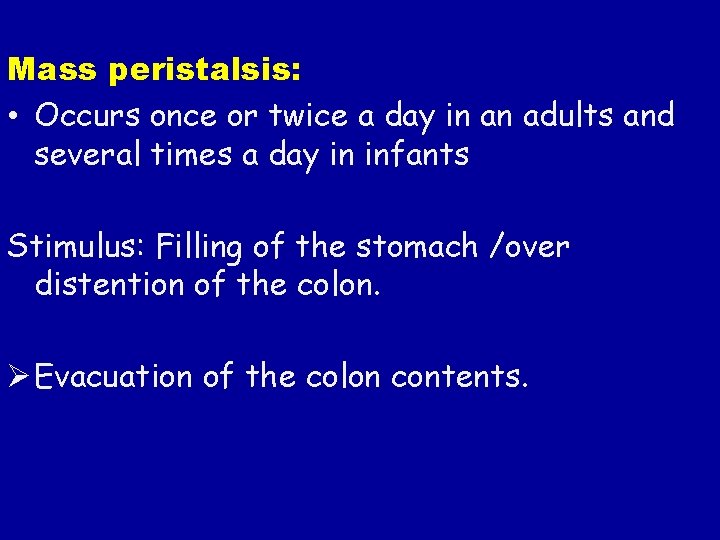 Mass peristalsis:

• Occurs once or twice a day in an adults and several times a day in infants

Stimulus: Filling of the stomach /over distention of the colon.

➢ Evacuation of the colon contents.